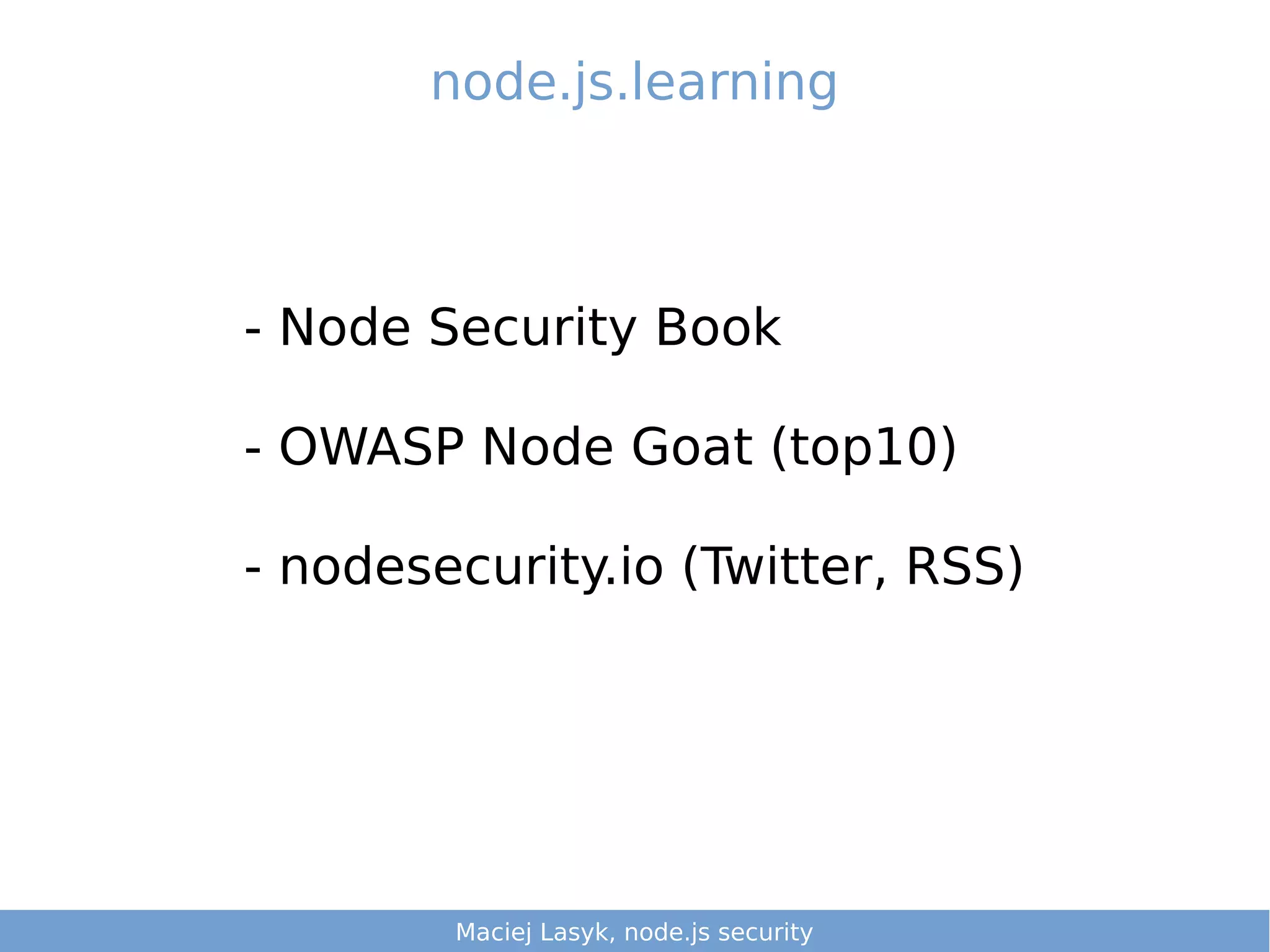 node.js.learning

- Node Security Book

- OWASP Node Goat (top10)

- nodesecurity.io (Twitter, RSS)

Maciej Lasyk, node.js security